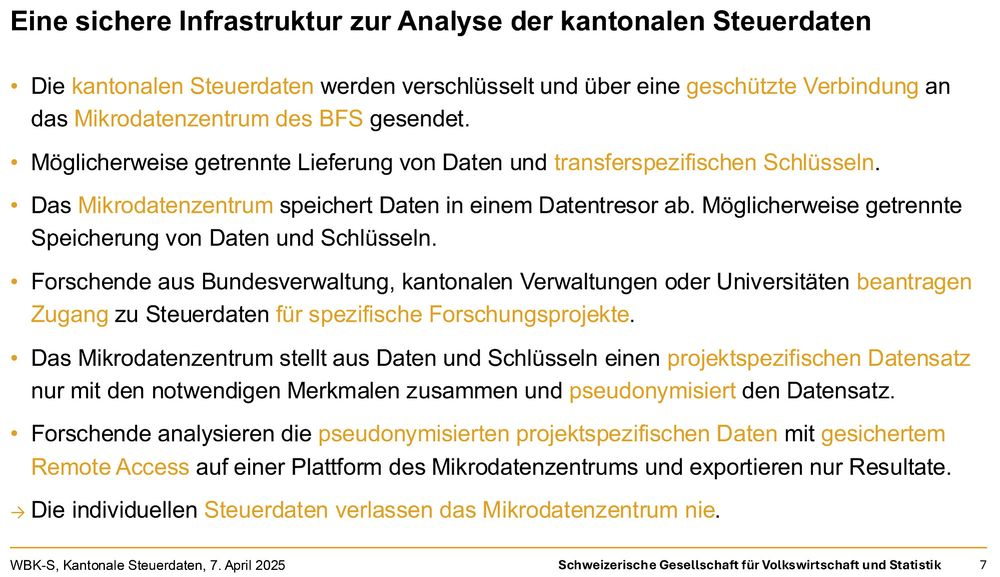 Eine sichere Infrastruktur zur Analyse der kantonalen Steuerdaten

• Die kantonalen Steuerdaten werden verschlüsselt und über eine geschützte Verbindung an das Mikrodatenzentrum des BFS gesendet.

• Möglicherweise getrennte Lieferung von Daten und transferspezifischen Schlüsseln.

• Das Mikrodatenzentrum speichert Daten in einem Datentresor ab. Möglicherweise getrennte Speicherung von Daten und Schlüsseln.

• Forschende aus Bundesverwaltung, kantonalen Verwaltungen oder Universitäten beantragen Zugang zu Steuerdaten für spezifische Forschungsprojekte.

• Das Mikrodatenzentrum stellt aus Daten und Schlüsseln einen projektspezifischen Datensatz nur mit den notwendigen Merkmalen zusammen und pseudonymisiert den Datensatz.

• Forschende analysieren die pseudonymisierten projektspezifischen Daten mit gesichertem Remote Access auf einer Plattform des Mikrodatenzentrums und exportieren nur Resultate.

→ Die individuellen Steuerdaten verlassen das Mikrodatenzentrum nie.

WBK-S, Kantonale Steuerdaten, 7. April 2025

Schweizerische Gesellschaft für Volkswirtschaft und Statistik

7